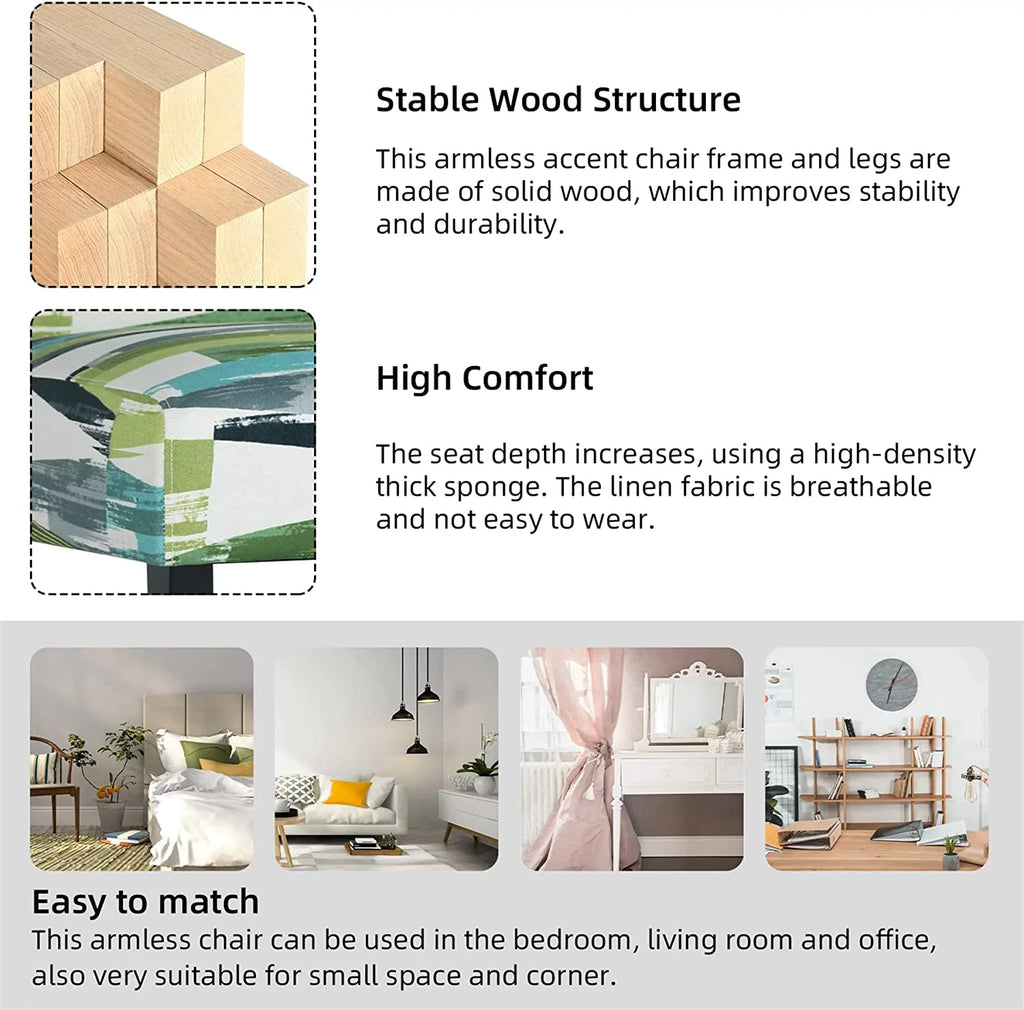 Stable Wood Structure

This armless accent chair frame and legs are made of solid wood, which improves stability and durability.

High Comfort

The seat depth increases, using a high-density thick sponge. The linen fabric is breathable and not easy to wear.

Easy to match

This armless chair can be used in the bedroom, living room and office, also very suitable for small space and corner.